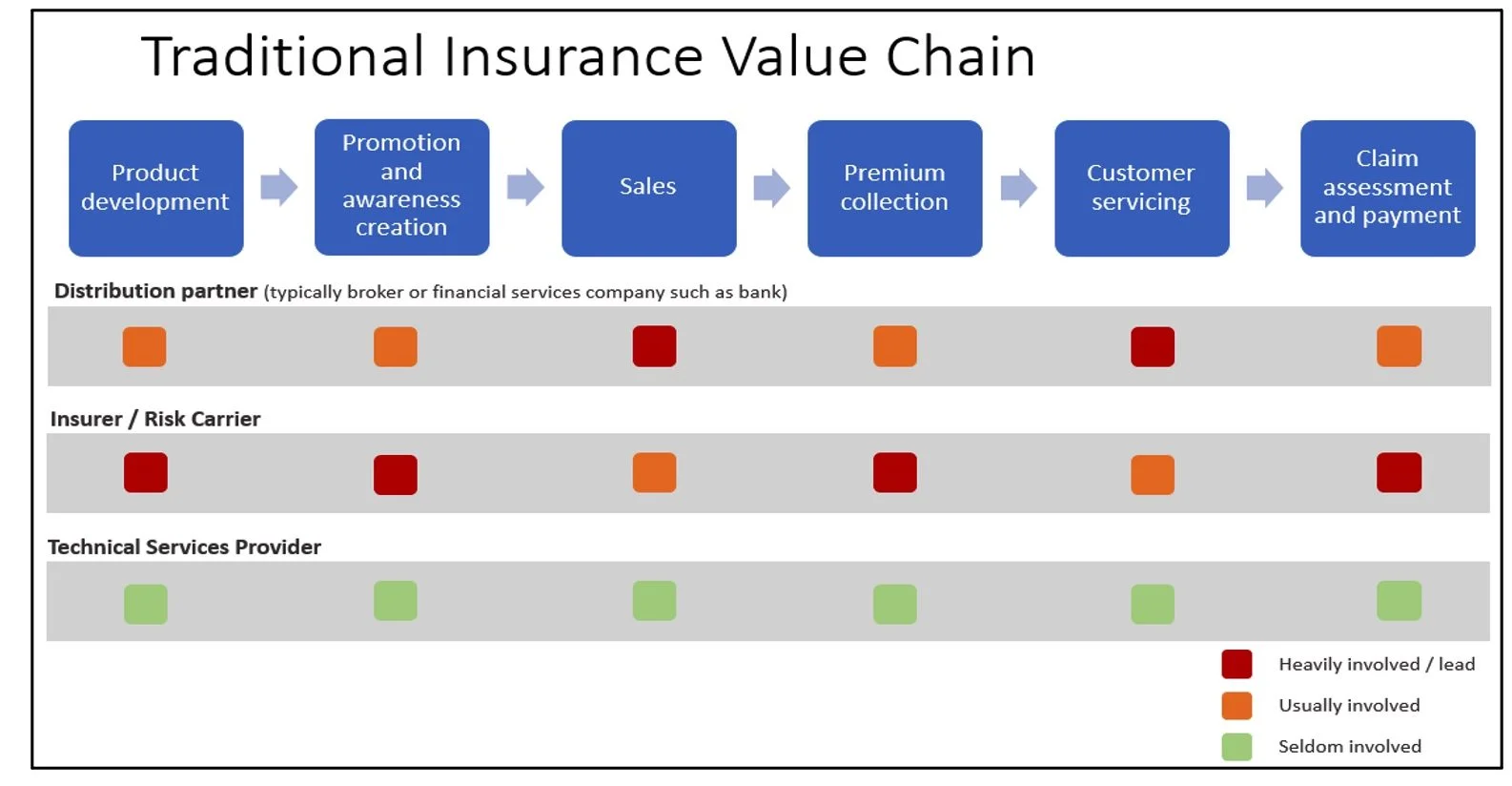 Traditional Insurance Value Chain

Product development

Promotion and awareness creation

Sales

Premium collection

Customer servicing

Claim assessment and payment

Distribution partner (typically broker or financial services company such as bank)

Insurer / Risk Carrier

Technical Services Provider

Heavily involved / lead

Usually involved

Seldom involved